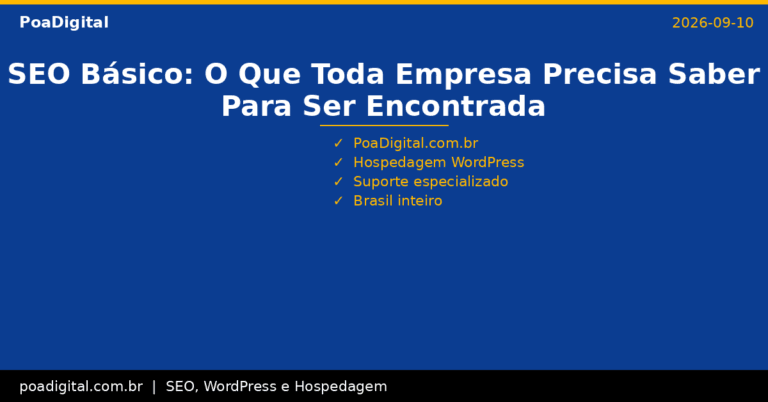 PoaDigital

2026-09-10

SEO Básico: O Que Toda Empresa Precisa Saber Para Ser Encontrada

✓ PoaDigital.com.br
✓ Hospedagem WordPress
✓ Suporte especializado
✓ Brasil inteiro

poadigital.com.br | SEO, WordPress e Hospedagem